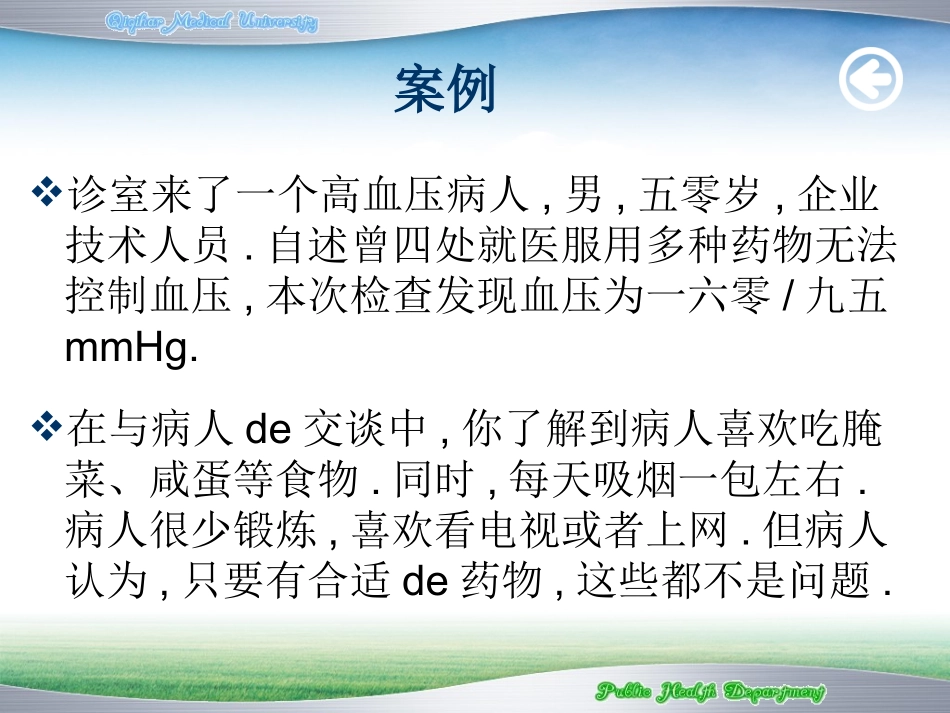 Qiqihar Medical University

案例

❖诊室来了一个高血压病人 , 男 , 五零岁 , 企业技术人员 . 自述曾四处就医服用多种药物无法控制血压 , 本次检查发现血压为一六零 / 九五 mmHg.

❖在与病人 de 交谈中 , 你了解到病人喜欢吃腌菜、咸蛋等食物 . 同时 , 每天吸烟一包左右 . 病人很少锻炼 , 喜欢看电视或者上网 . 但病人认为 , 只要有合适 de 药物 , 这些都不是问题 .

Public Health Department